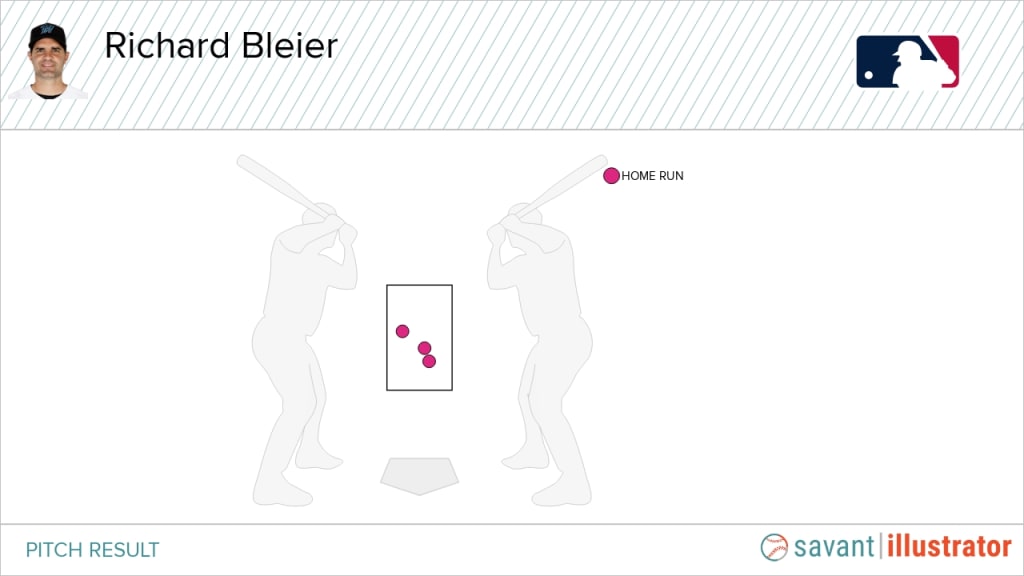 Richard Bleier

HOME RUN

PITCH RESULT

savant | illustrator